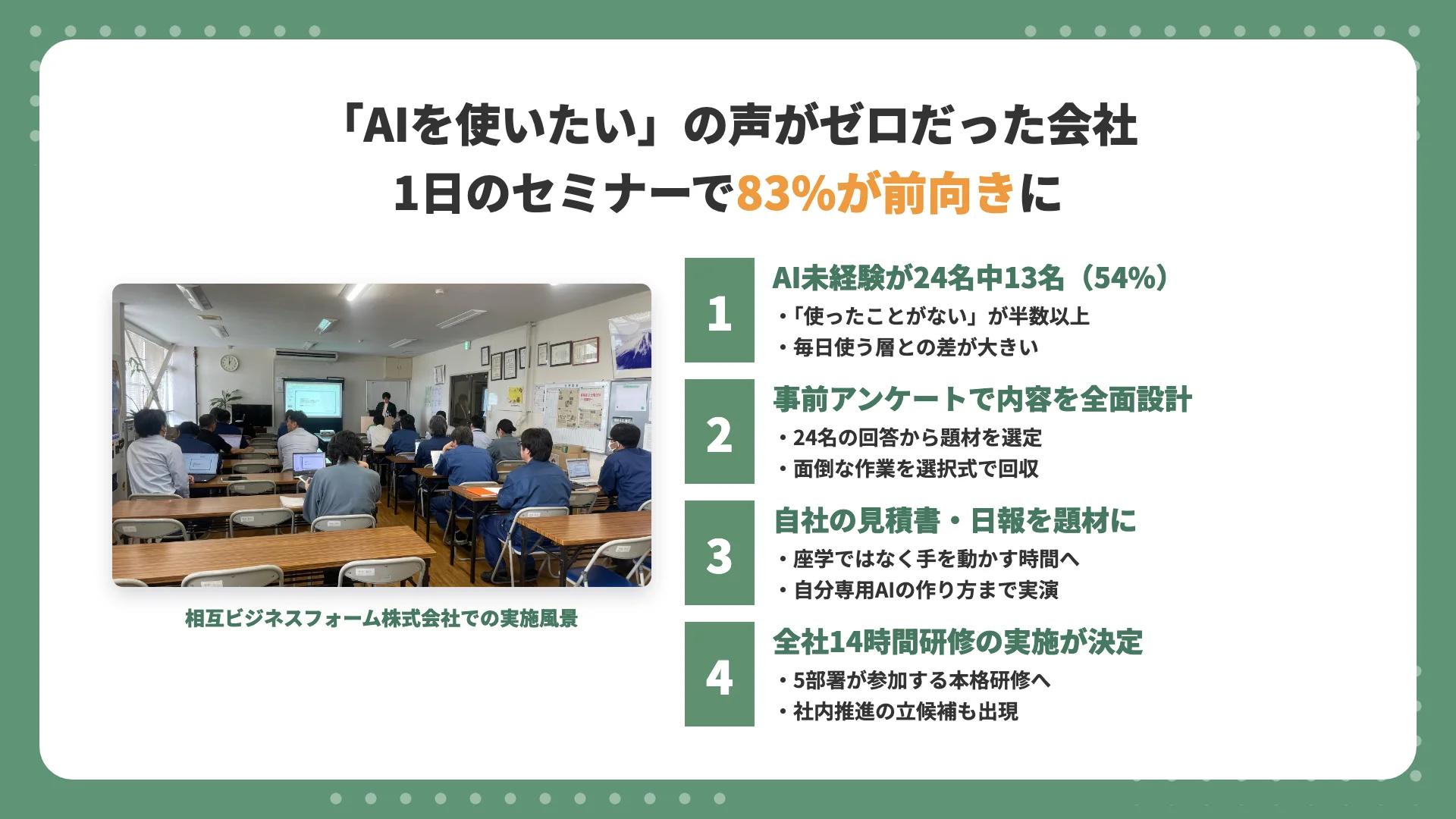 「AIを使いたい」の声がゼロだった会社
1日のセミナーで83%が前向きに

相互ビジネスフォーム株式会社での実施風景

1
AI未経験が24名中13名（54%）
・「使ったことがない」が半数以上
・毎日使う層との差が大きい

2
事前アンケートで内容を全面設計
・24名の回答から題材を選定
・面倒な作業を選択式で回収

3
自社の見積書・日報を題材に
・座学ではなく手を動かす時間へ
・自分専用AIの作り方まで実演

4
全社14時間研修の実施が決定
・5部署が参加する本格研修へ
・社内推進の立候補も出現